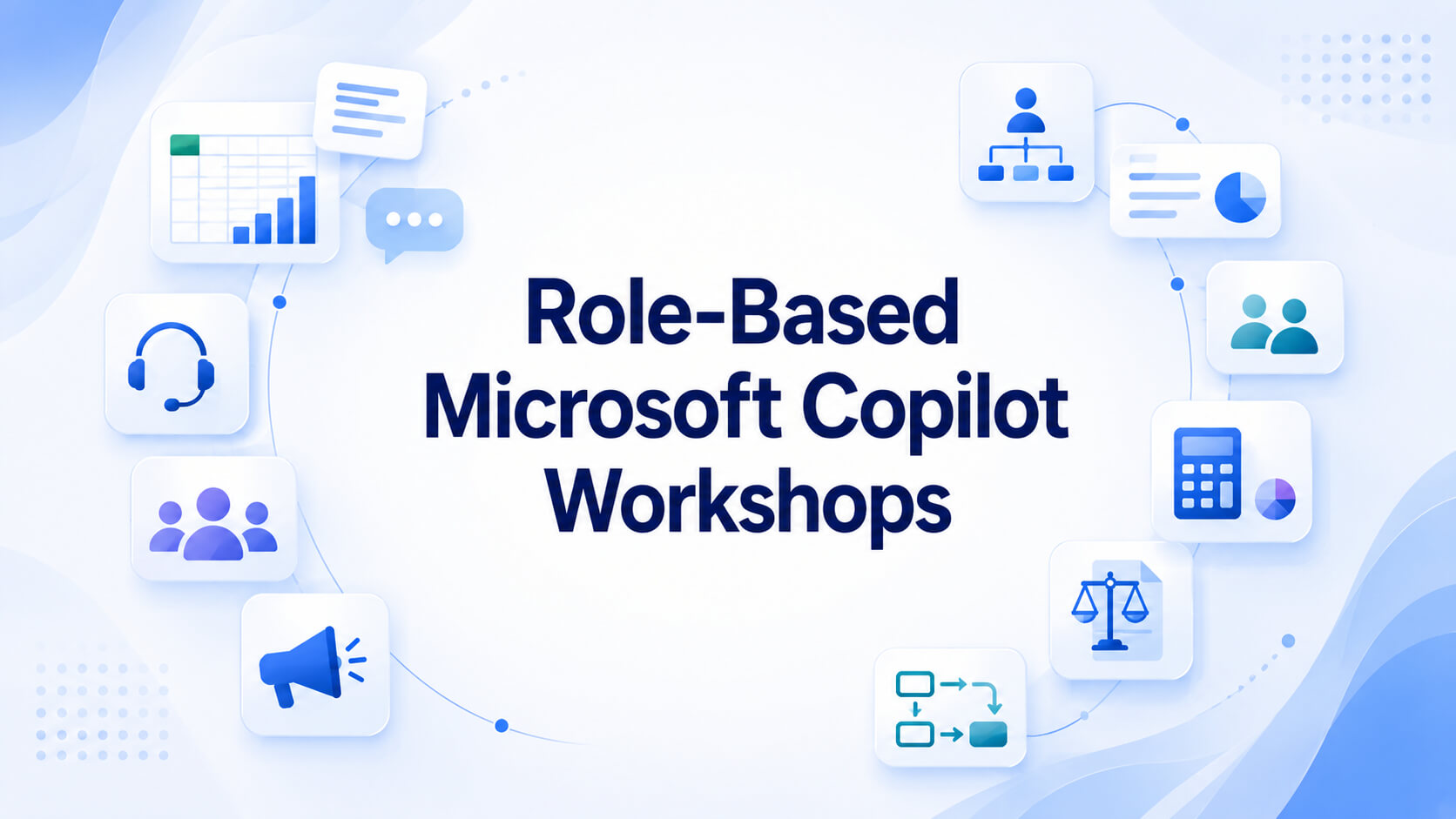 Role-Based Microsoft Copilot Workshops